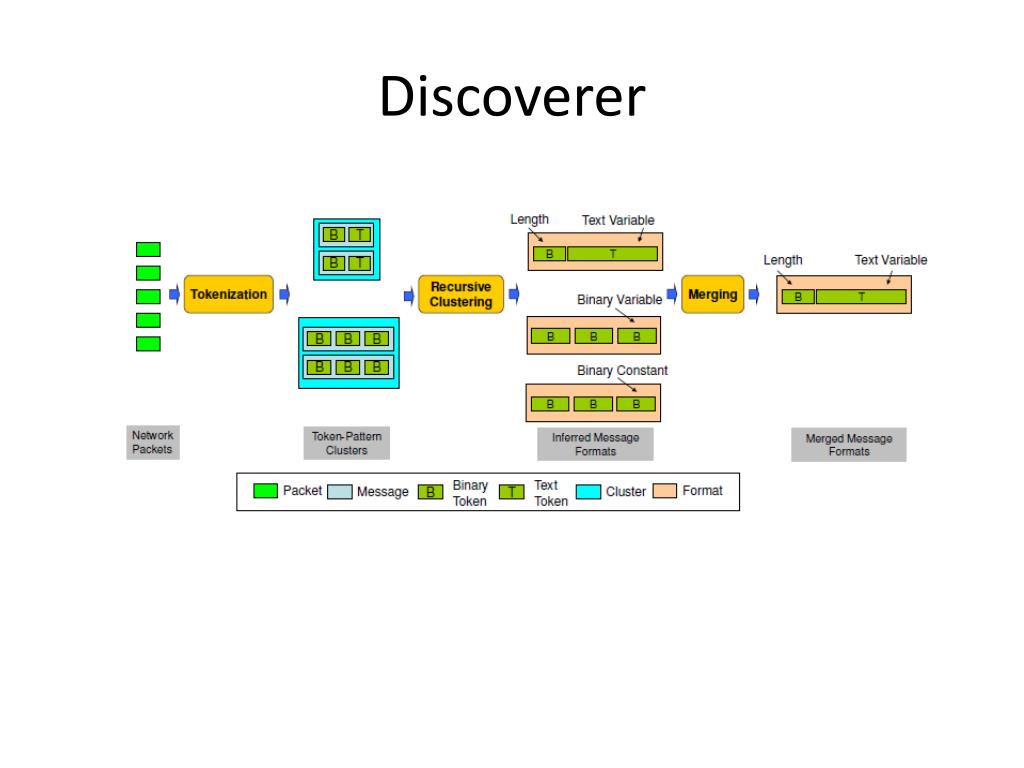 Discoverer

Tokenization

B T
B T

B B B
B B B

Recursive Clustering

Length
Text Variable
B T

Binary Variable
B B B

Binary Constant
B B B

Merging

Length
Text Variable
B T

Network Packets

Token-Pattern Clusters

Inferred Message Formats

Merged Message Formats

Packet
Message
B Binary Token
T Text Token
Cluster
Format